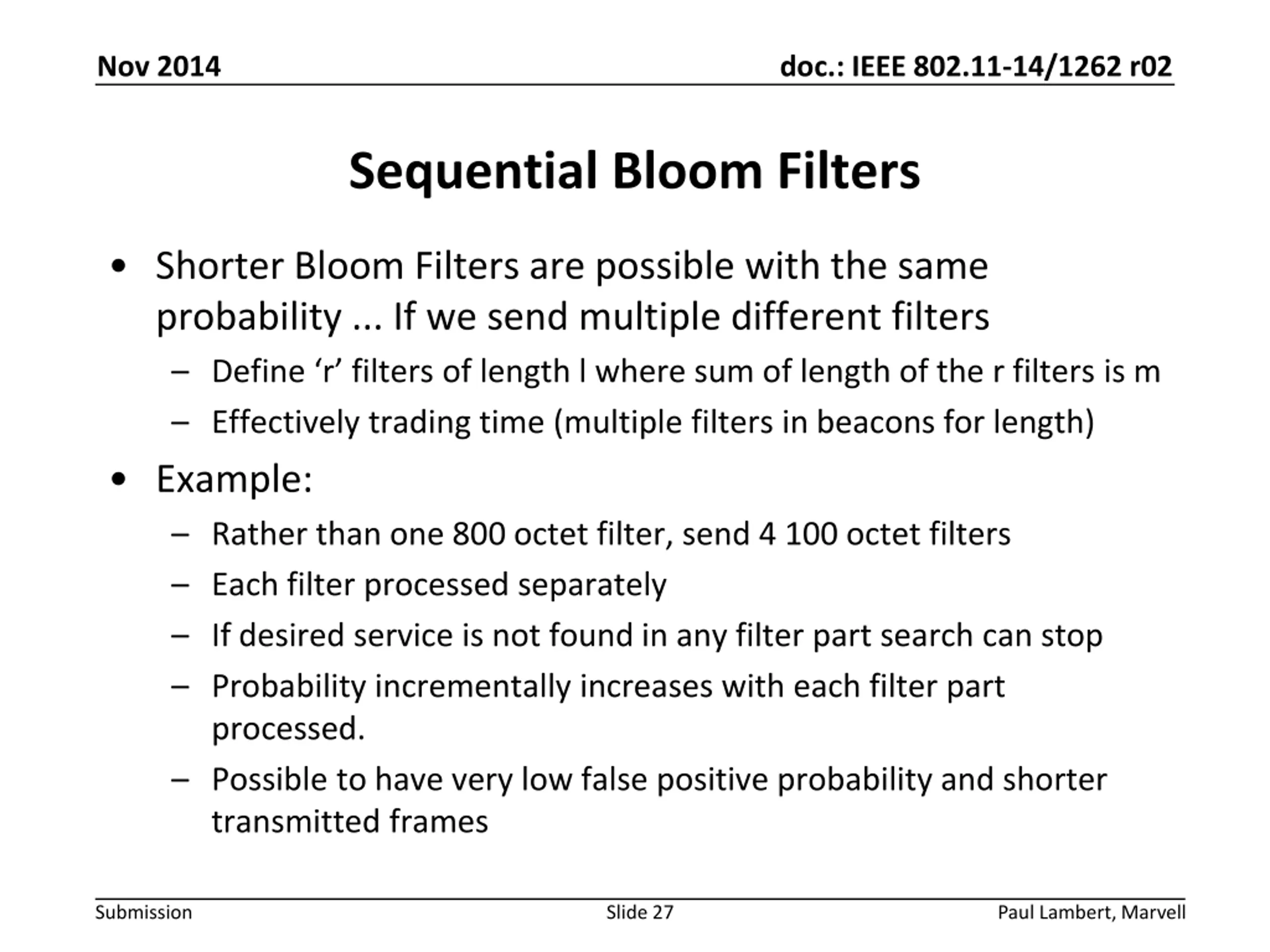 Nov 2014

doc.: IEEE 802.11-14/1262 r02

Sequential Bloom Filters

• Shorter Bloom Filters are possible with the same probability ... If we send multiple different filters
– Define ‘r’ filters of length l where sum of length of the r filters is m
– Effectively trading time (multiple filters in beacons for length)

• Example:
– Rather than one 800 octet filter, send 4 100 octet filters
– Each filter processed separately
– If desired service is not found in any filter part search can stop
– Probability incrementally increases with each filter part processed.
– Possible to have very low false positive probability and shorter transmitted frames

Submission

Slide 27

Paul Lambert, Marvell